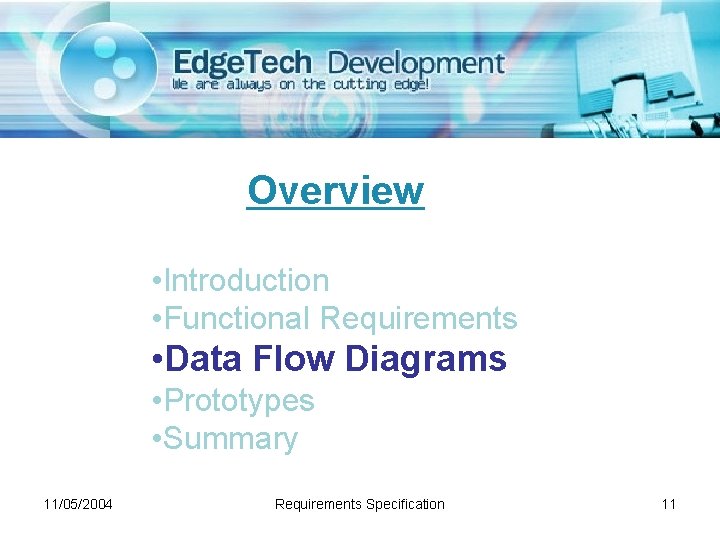 EdgeTech Development
We are always on the cutting edge!

Overview

•Introduction
•Functional Requirements
•Data Flow Diagrams
•Prototypes
•Summary

11/05/2004

Requirements Specification

11